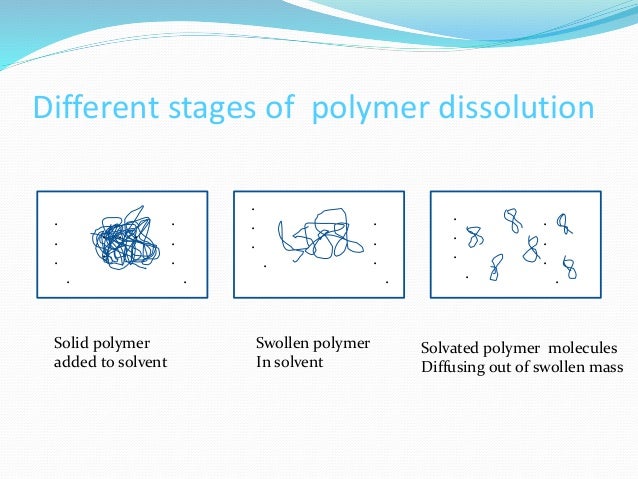 Different stages of  polymer dissolution

Solid polymer
added to solvent

Swollen polymer
In solvent

Solvated polymer  molecules
Diffusing out of swollen mass